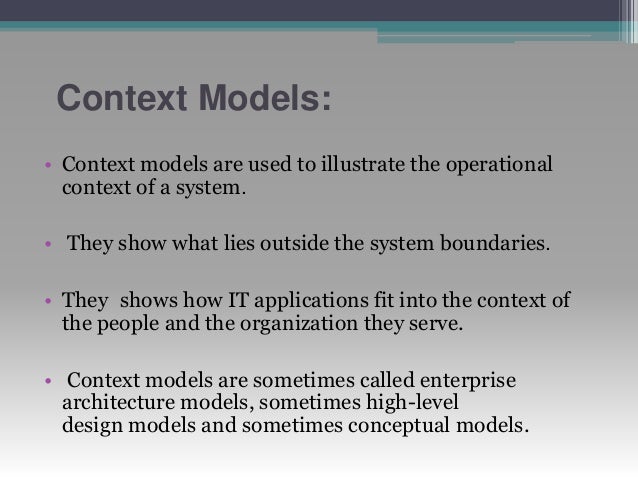 Context Models:

• Context models are used to illustrate the operational context of a system.

• They show what lies outside the system boundaries.

• They shows how IT applications fit into the context of the people and the organization they serve.

• Context models are sometimes called enterprise architecture models, sometimes high-level design models and sometimes conceptual models.